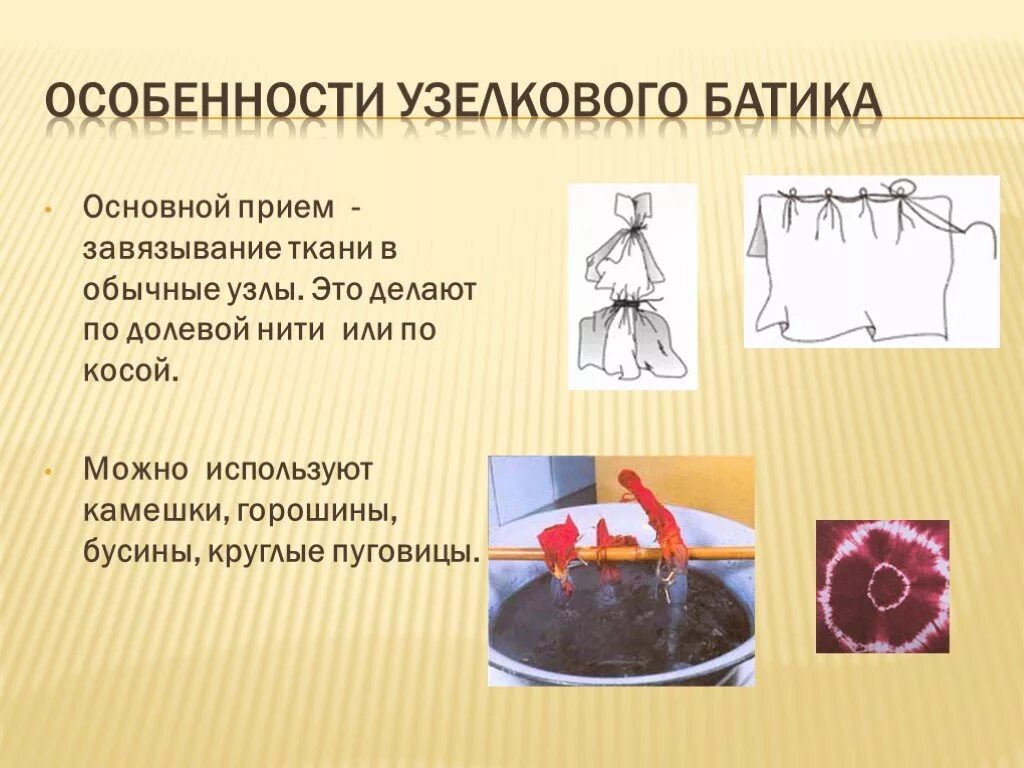 ОСОБЕННОСТИ УЗЕЛКОВОГО БАТИКА

• Основной прием - завязывание ткани в обычные узлы. Это делают по долевой нити или по косой.

• Можно используют камешки, горошины, бусины, круглые пуговицы.